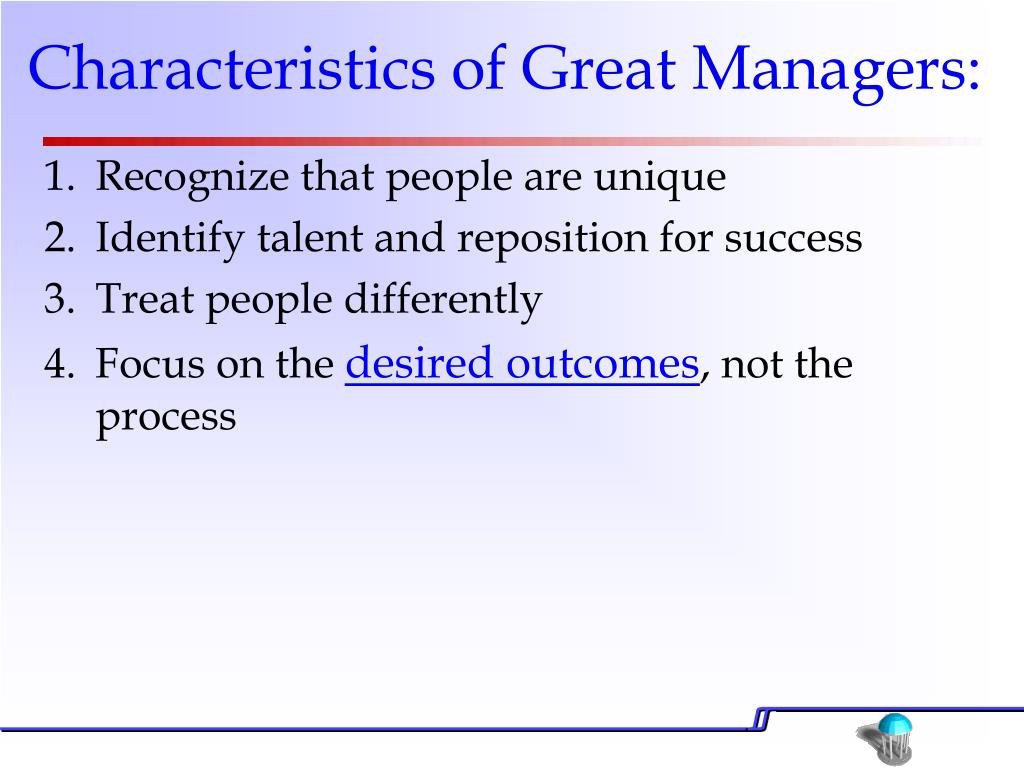 Characteristics of Great Managers:

1. Recognize that people are unique
2. Identify talent and reposition for success
3. Treat people differently
4. Focus on the desired outcomes, not the process